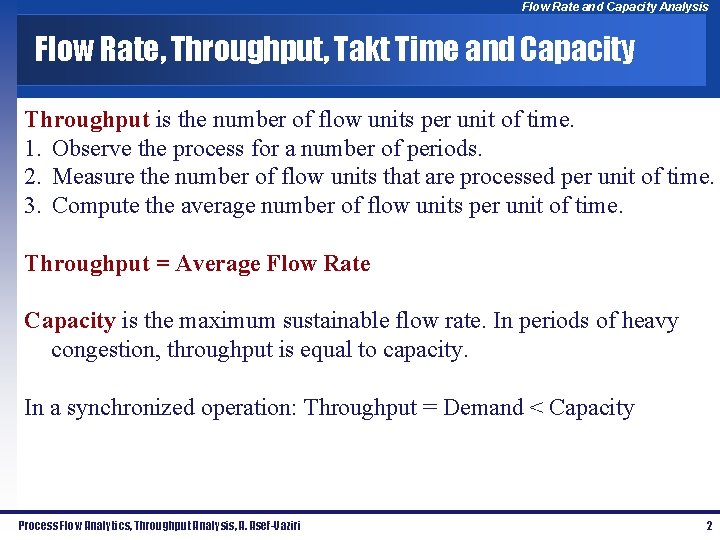 Flow Rate and Capacity Analysis

Flow Rate, Throughput, Takt Time and Capacity

Throughput is the number of flow units per unit of time.
1. Observe the process for a number of periods.
2. Measure the number of flow units that are processed per unit of time.
3. Compute the average number of flow units per unit of time.

Throughput = Average Flow Rate

Capacity is the maximum sustainable flow rate. In periods of heavy congestion, throughput is equal to capacity.

In a synchronized operation: Throughput = Demand < Capacity

Process Flow Analytics, Throughput Analysis, A. Asef-Vaziri

2